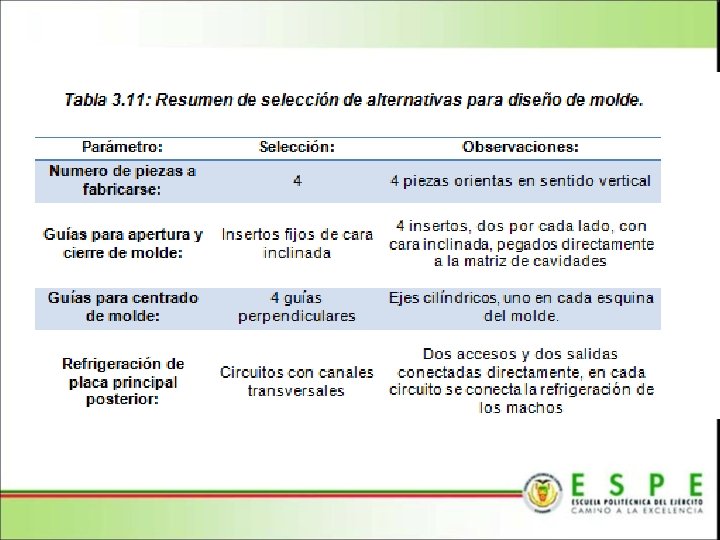 Tabla 3.11: Resumen de selección de alternativas para diseño de molde.

| Parámetro: | Selección: | Observaciones: |
|---|---|---|
| Numero de piezas a fabricarse: | 4 | 4 piezas orientas en sentido vertical |
| Guías para apertura y cierre de molde: | Insertos fijos de cara inclinada | 4 insertos, dos por cada lado, con cara inclinada, pegados directamente a la matriz de cavidades |
| Guías para centrado de molde: | 4 guías perpendiculares | Ejes cilíndricos, uno en cada esquina del molde. |
| Refrigeración de placa principal posterior: | Circuitos con canales transversales | Dos accesos y dos salidas conectadas directamente, en cada circuito se conecta la refrigeración de los machos |

ESPE
ESCUELA POLITÉCNICA DEL EJÉRCITO
CAMINO A LA EXCELENCIA